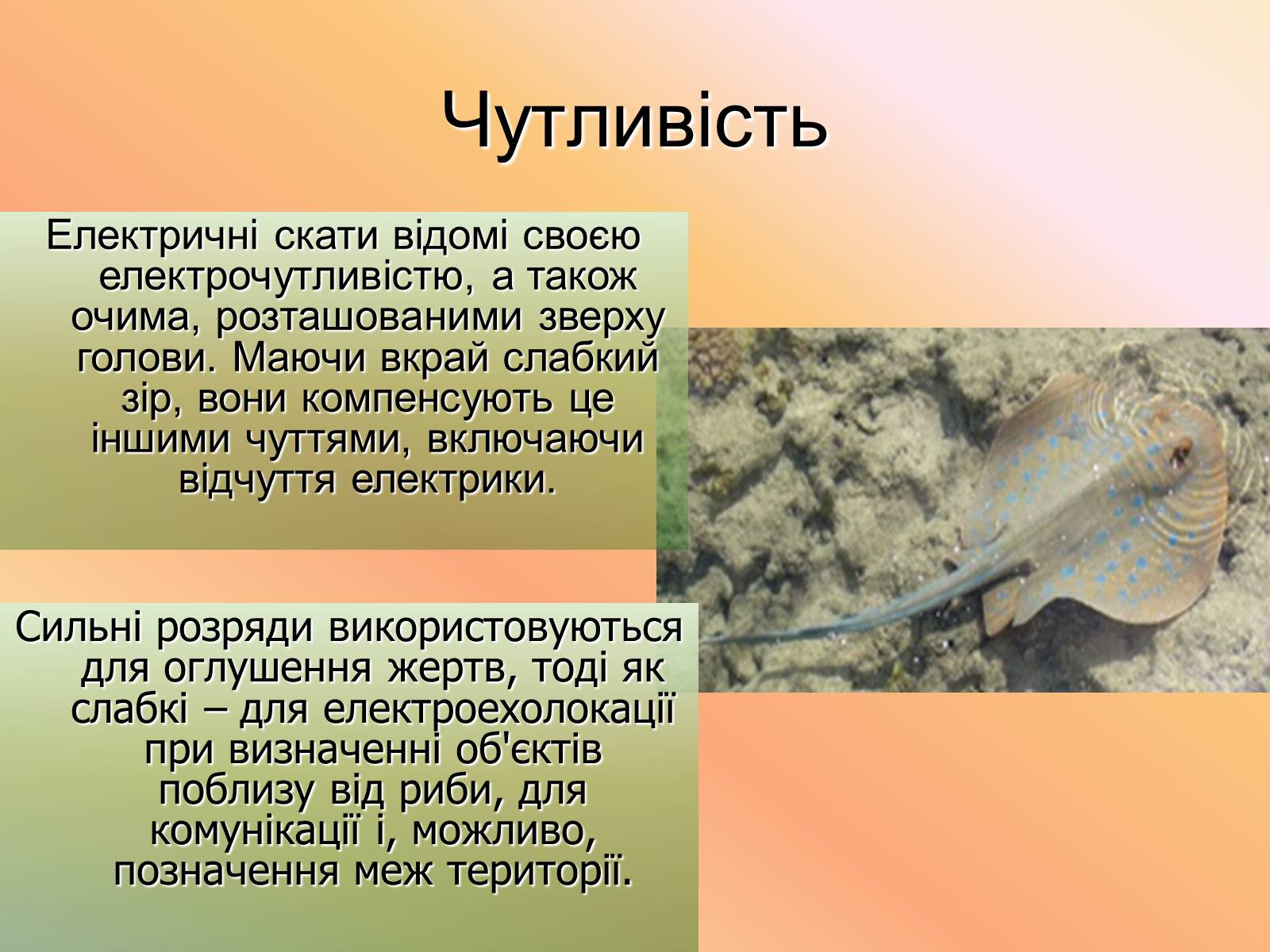 Чутливість

Електричні скати відомі своєю електрочутливістю, а також очима, розташованими зверху голови. Маючи вкрай слабкий зір, вони компенсують це іншими чуттями, включаючи відчуття електрики.

Сильні розряди використовуються для оглушення жертв, тоді як слабкі – для електроехолокації при визначенні об'єктів поблизу від риби, для комунікації і, можливо, позначення меж території.